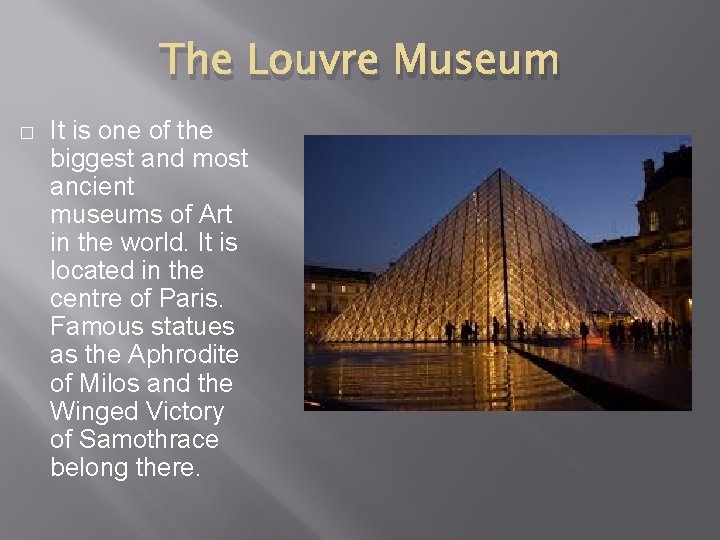 The Louvre Museum

□ It is one of the biggest and most ancient museums of Art in the world. It is located in the centre of Paris. Famous statues as the Aphrodite of Milos and the Winged Victory of Samothrace belong there.